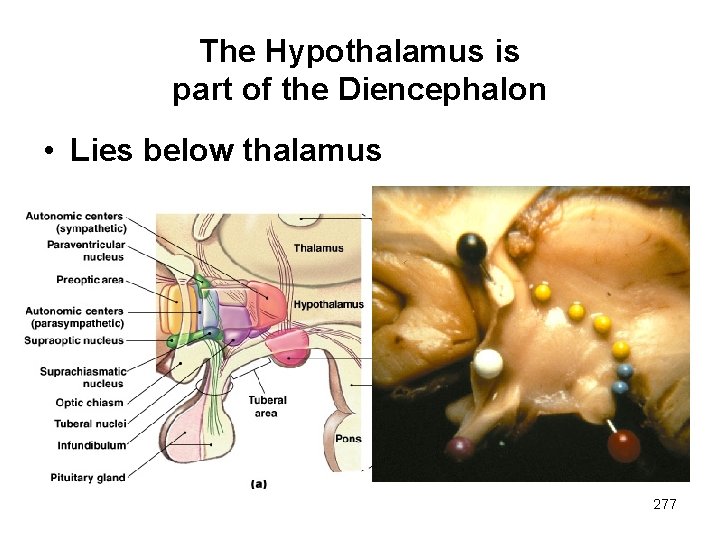 The Hypothalamus is part of the Diencephalon

• Lies below thalamus

Autonomic centers (sympathetic)
Paraventricular nucleus
Preoptic area
Autonomic centers (parasympathetic)
Supraoptic nucleus
Suprachiasmatic nucleus
Optic chiasm
Tuberal nuclei
Infundibulum
Pituitary gland
Thalamus
Hypothalamus
Tuberal area
Pons
(a)

277